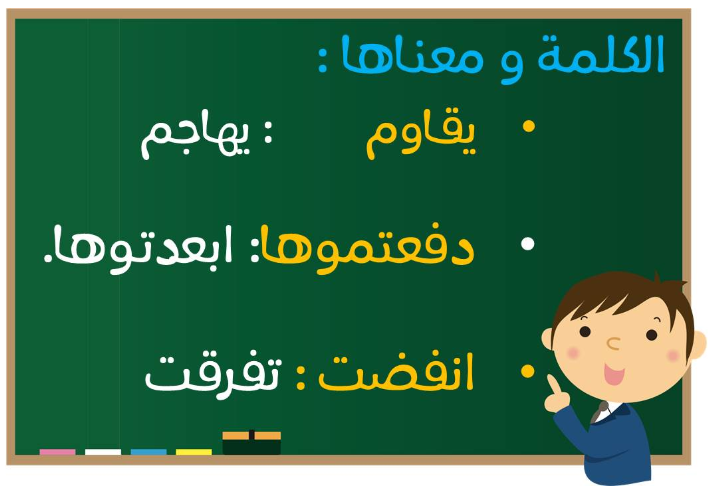 الكلمة و معناها :

• يقاوم : يهاجم

• دفعتموها: ابعدتوها.

• انفضت : تفرقت